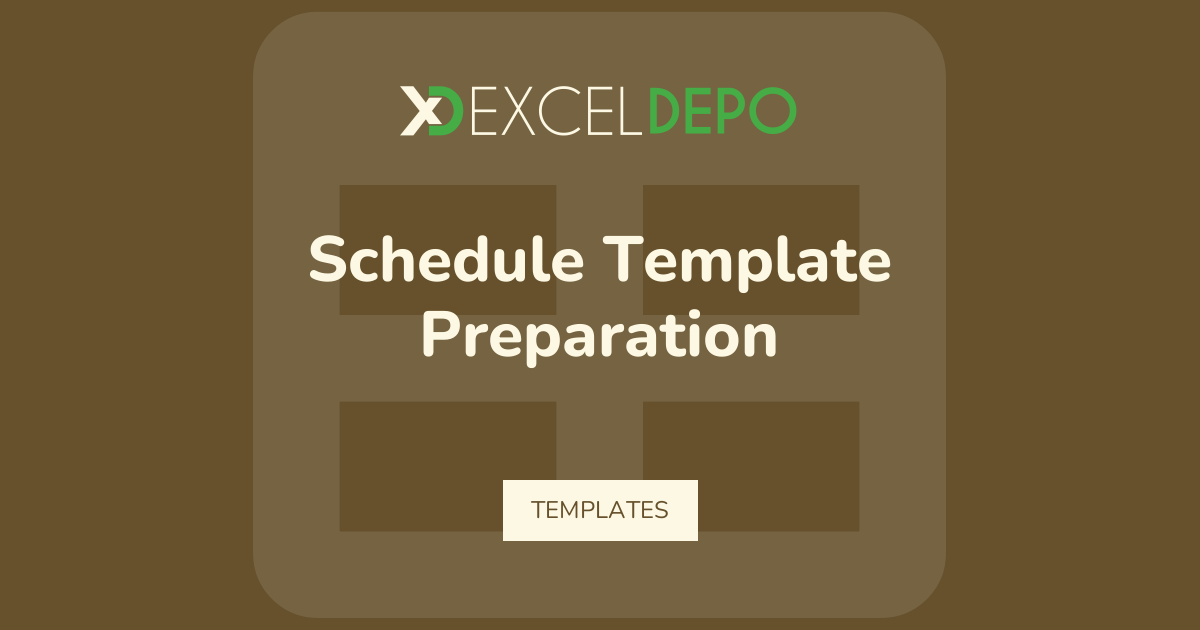 XD EXCELDEPO

Schedule Template Preparation

TEMPLATES